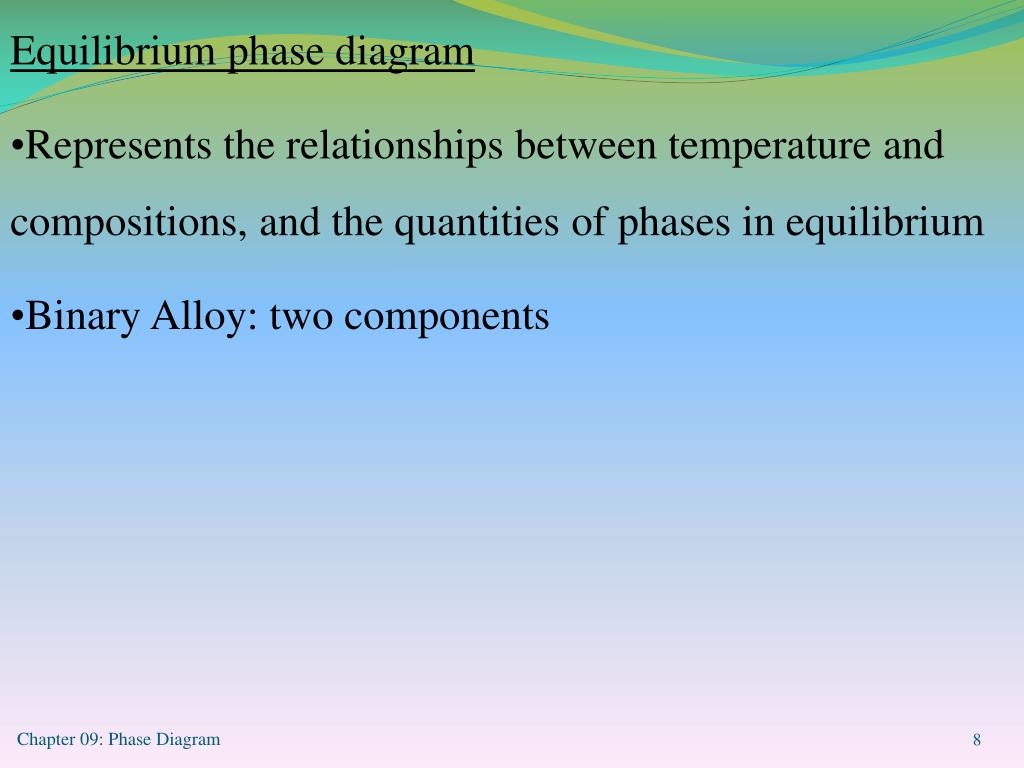 Equilibrium phase diagram

•Represents the relationships between temperature and compositions, and the quantities of phases in equilibrium

•Binary Alloy: two components

Chapter 09: Phase Diagram

8